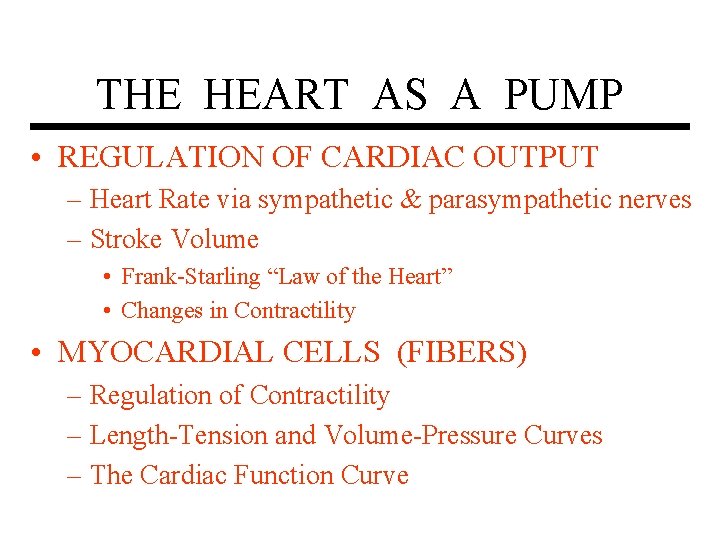 THE HEART AS A PUMP

• REGULATION OF CARDIAC OUTPUT
– Heart Rate via sympathetic & parasympathetic nerves
– Stroke Volume
• Frank-Starling “Law of the Heart”
• Changes in Contractility

• MYOCARDIAL CELLS (FIBERS)
– Regulation of Contractility
– Length-Tension and Volume-Pressure Curves
– The Cardiac Function Curve